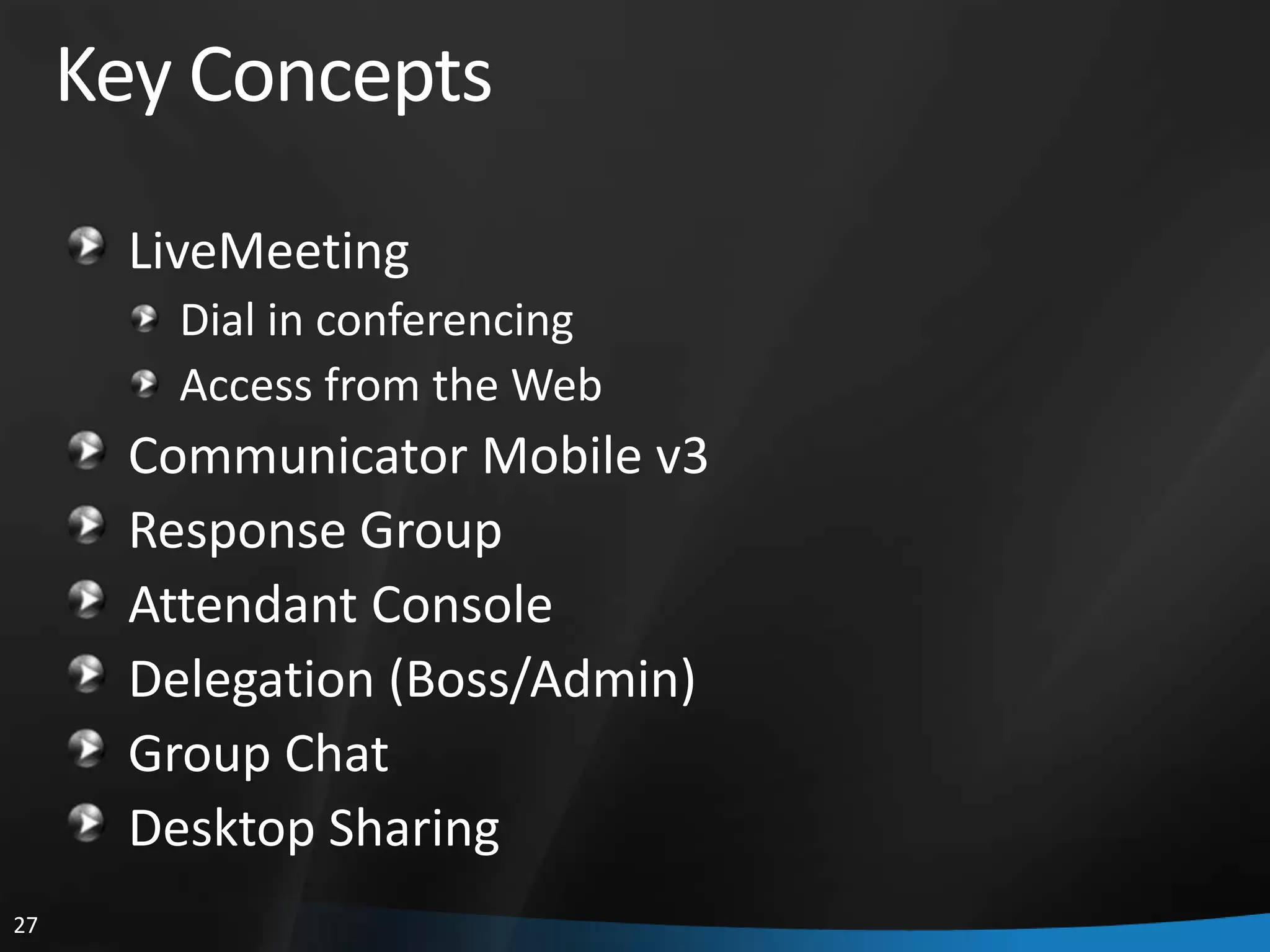 Key Concepts

LiveMeeting
Dial in conferencing
Access from the Web
Communicator Mobile v3
Response Group
Attendant Console
Delegation (Boss/Admin)
Group Chat
Desktop Sharing

27